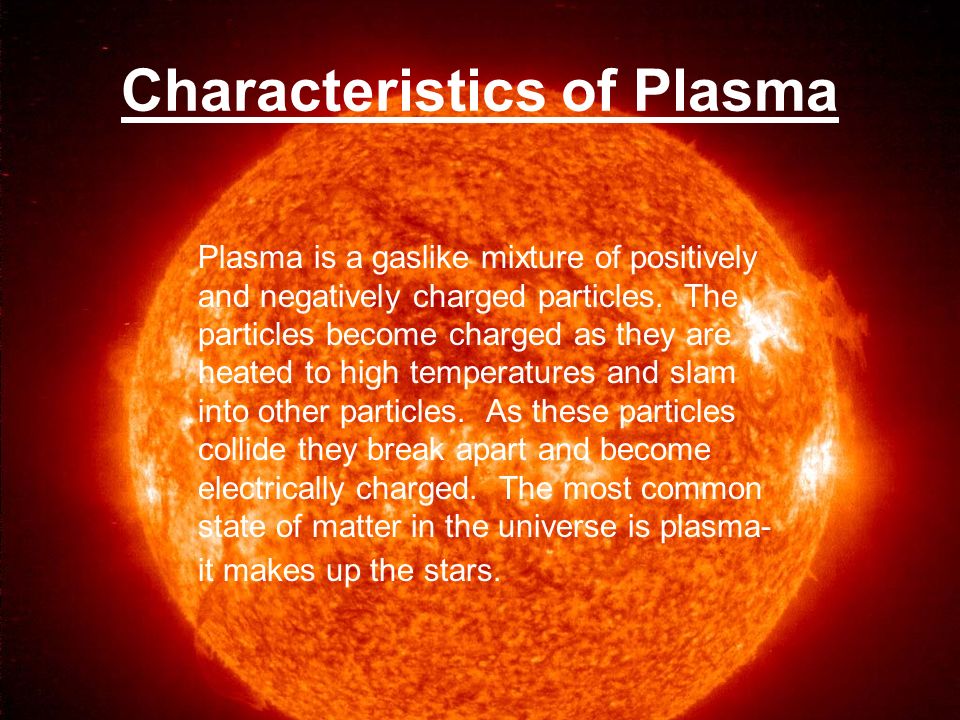 Characteristics of Plasma

Plasma is a gaslike mixture of positively and negatively charged particles. The particles become charged as they are heated to high temperatures and slam into other particles. As these particles collide they break apart and become electrically charged. The most common state of matter in the universe is plasma- it makes up the stars.